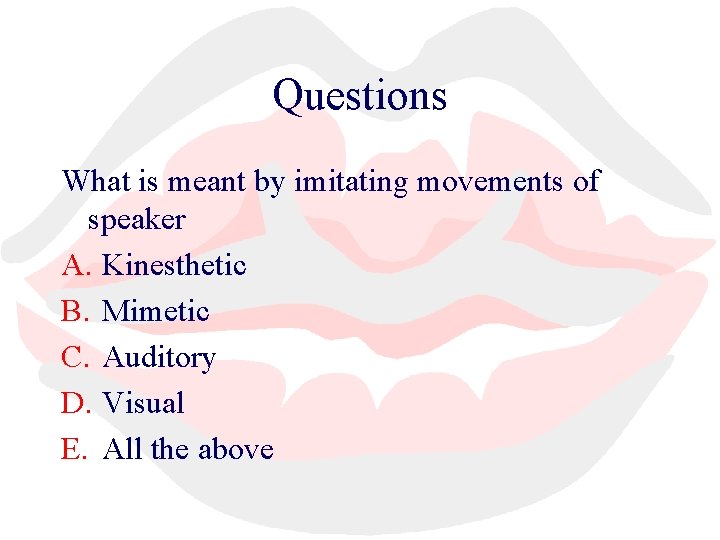 Questions

What is meant by imitating movements of speaker

A. Kinesthetic
B. Mimetic
C. Auditory
D. Visual
E. All the above